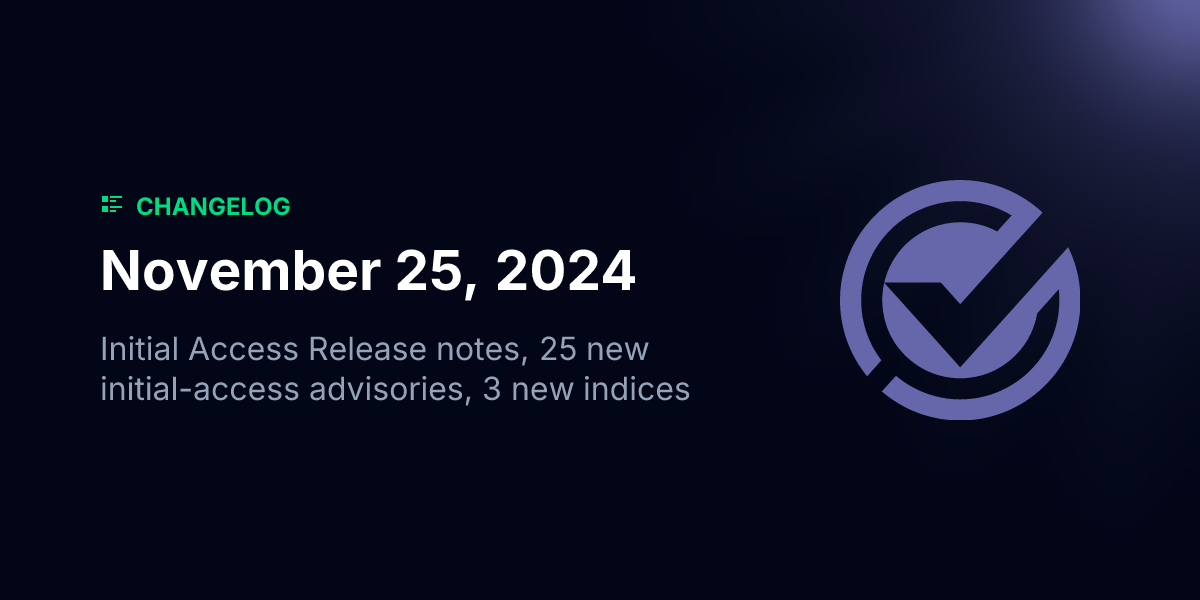 CHANGELOG

November 25, 2024

Initial Access Release notes, 25 new initial-access advisories, 3 new indices